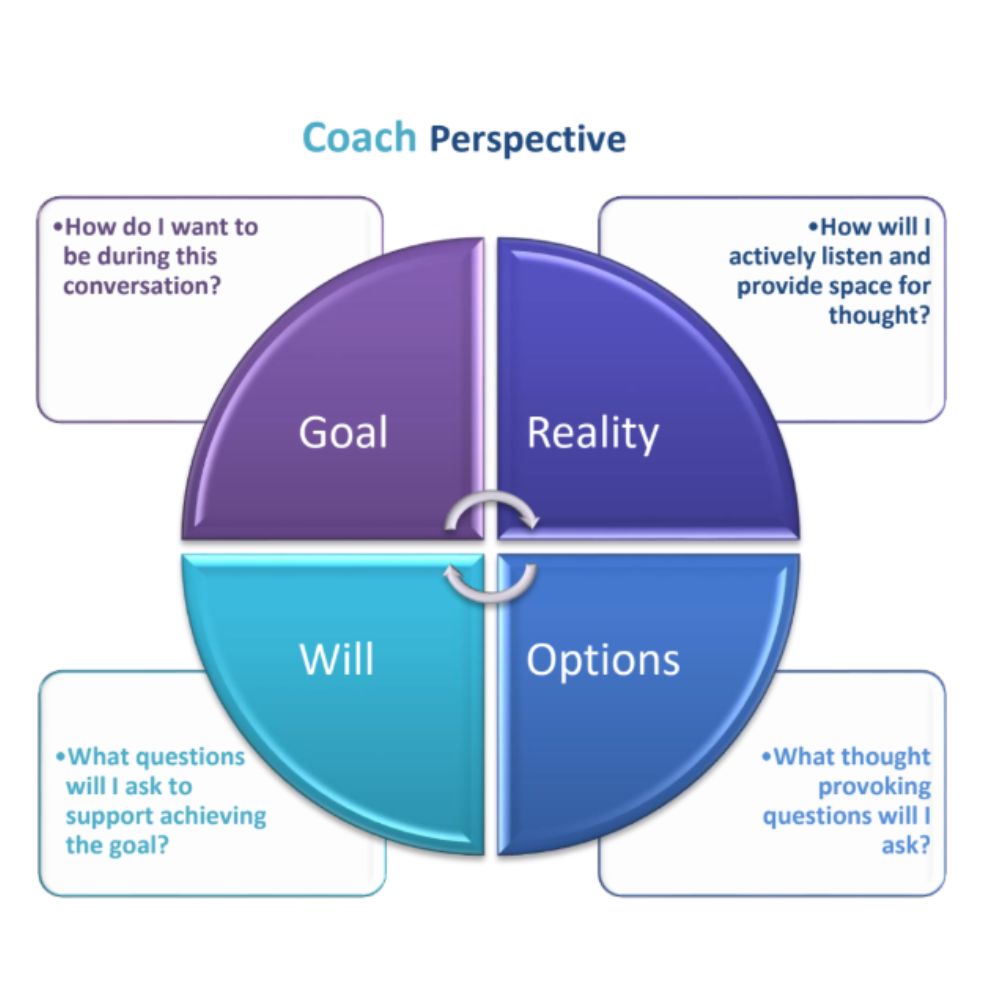 Coach Perspective

•How do I want to be during this conversation?

•How will I actively listen and provide space for thought?

Goal

Reality

Will

Options

•What questions will I ask to support achieving the goal?

•What thought provoking questions will I ask?